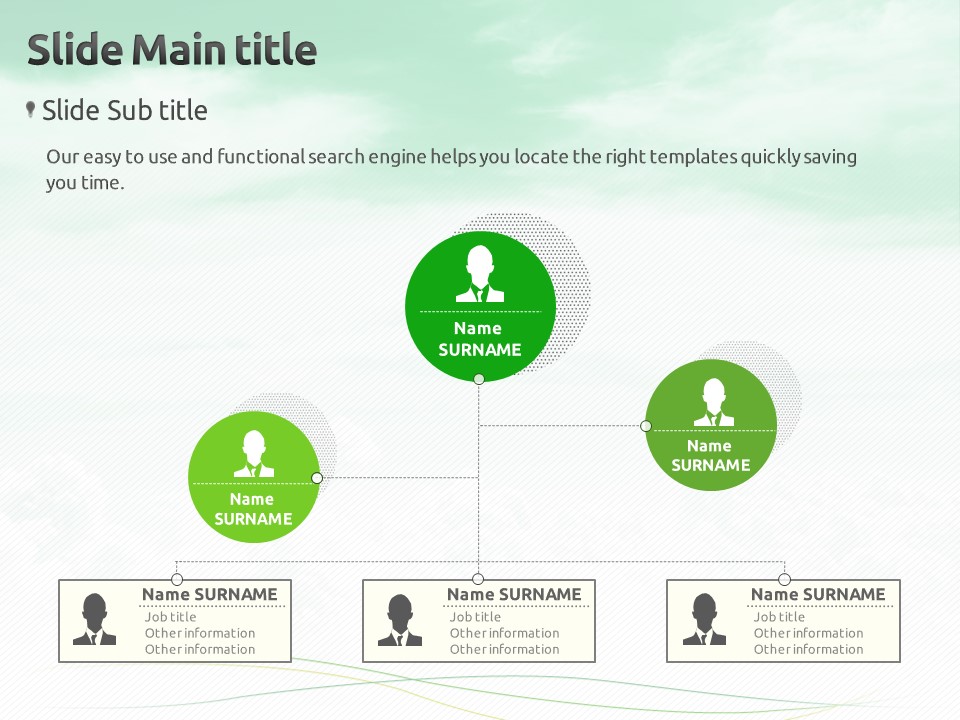 Slide Main title

Slide Sub title

Our easy to use and functional search engine helps you locate the right templates quickly saving you time.

Name
SURNAME

Name
SURNAME

Name
SURNAME

Name SURNAME
Job title
Other information
Other information

Name SURNAME
Job title
Other information
Other information

Name SURNAME
Job title
Other information
Other information